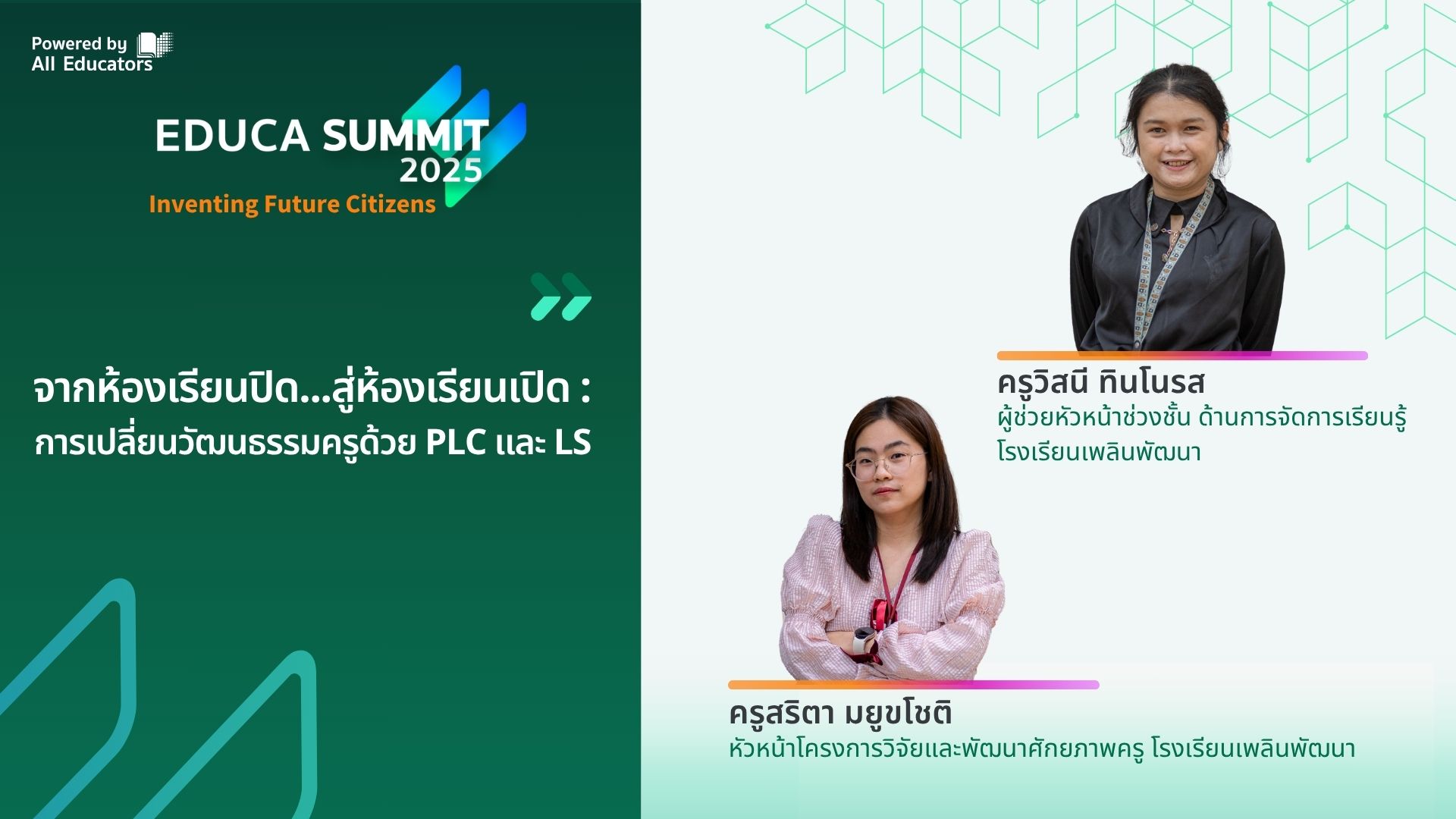 Powered by
All Educators

EDUCA SUMMIT 2025
Inventing Future Citizens

จากห้องเรียนปิด...สู่ห้องเรียนเปิด :
การเปลี่ยนวัฒนธรรมครูด้วย PLC และ LS

ครูวิสนี ทินโนรส
ผู้ช่วยหัวหน้าช่วงชั้น ด้านการจัดการเรียนรู้
โรงเรียนเพลินพัฒนา

ครูสริตา มยูขโชติ
หัวหน้าโครงการวิจัยและพัฒนาศักยภาพครู โรงเรียนเพลินพัฒนา